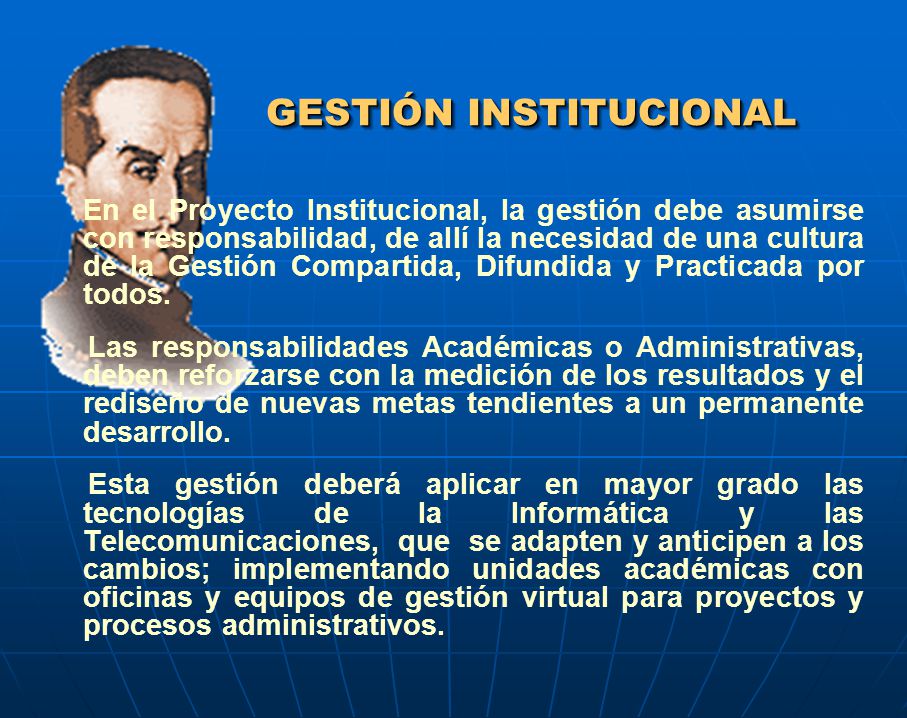 GESTIÓN INSTITUCIONAL

En el Proyecto Institucional, la gestión debe asumirse con responsabilidad, de allí la necesidad de una cultura de la Gestión Compartida, Difundida y Practicada por todos.

Las responsabilidades Académicas o Administrativas, deben reforzarse con la medición de los resultados y el rediseño de nuevas metas tendientes a un permanente desarrollo.

Esta gestión deberá aplicar en mayor grado las tecnologías de la Informática y las Telecomunicaciones, que se adapten y anticipen a los cambios; implementando unidades académicas con oficinas y equipos de gestión virtual para proyectos y procesos administrativos.